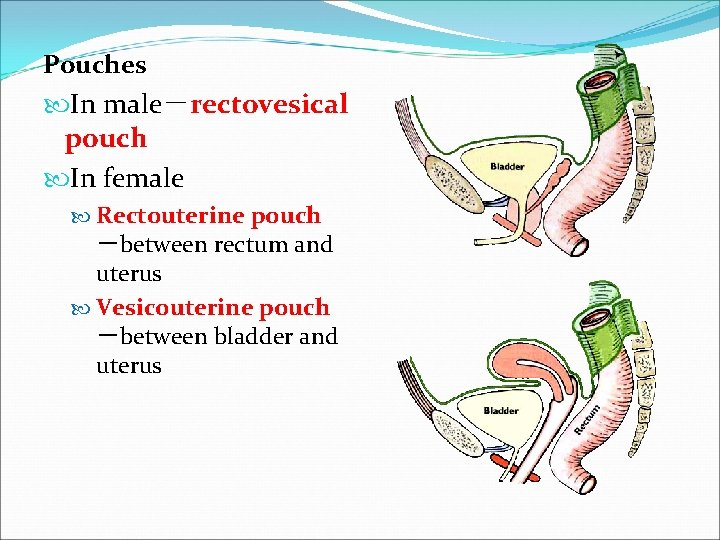 Pouches

In male—rectovesical pouch

In female

Rectouterine pouch —between rectum and uterus

Vesicouterine pouch —between bladder and uterus

Bladder

Bladder

Rectum